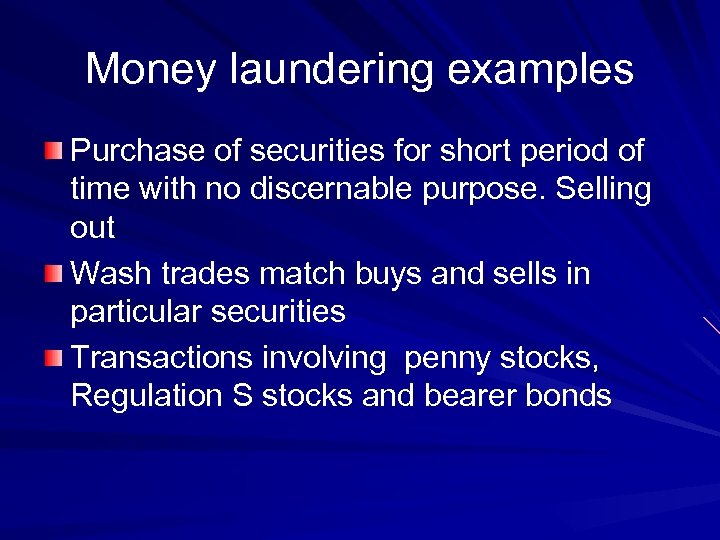 Money laundering examples

Purchase of securities for short period of time with no discernable purpose. Selling out

Wash trades match buys and sells in particular securities

Transactions involving  penny stocks, Regulation S stocks and bearer bonds